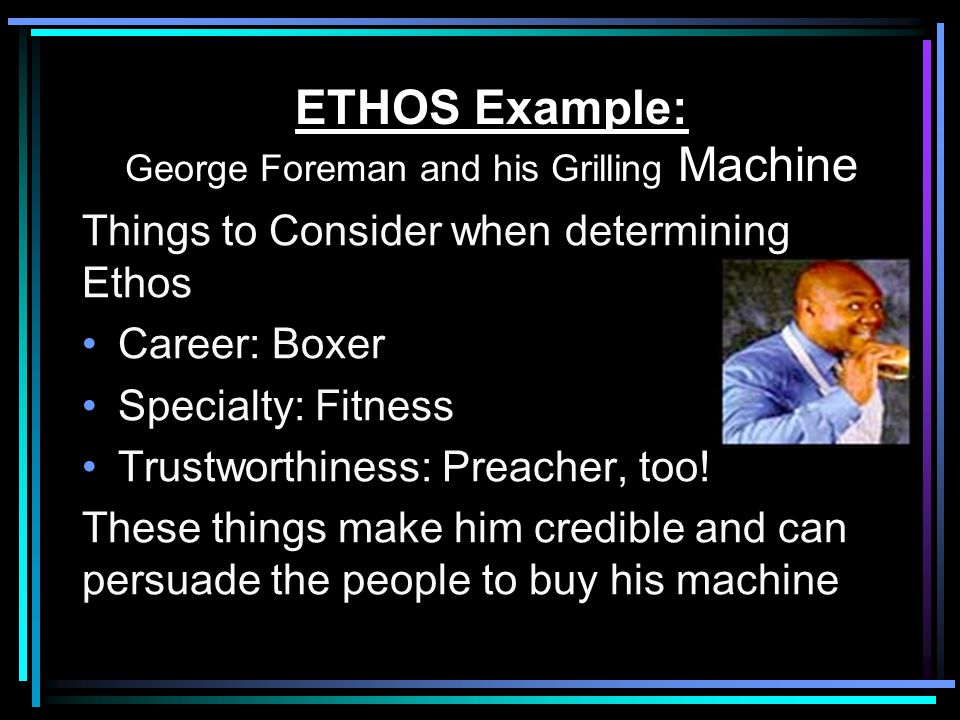 ETHOS Example:
George Foreman and his Grilling Machine

Things to Consider when determining Ethos

• Career: Boxer
• Specialty: Fitness
• Trustworthiness: Preacher, too!

These things make him credible and can persuade the people to buy his machine